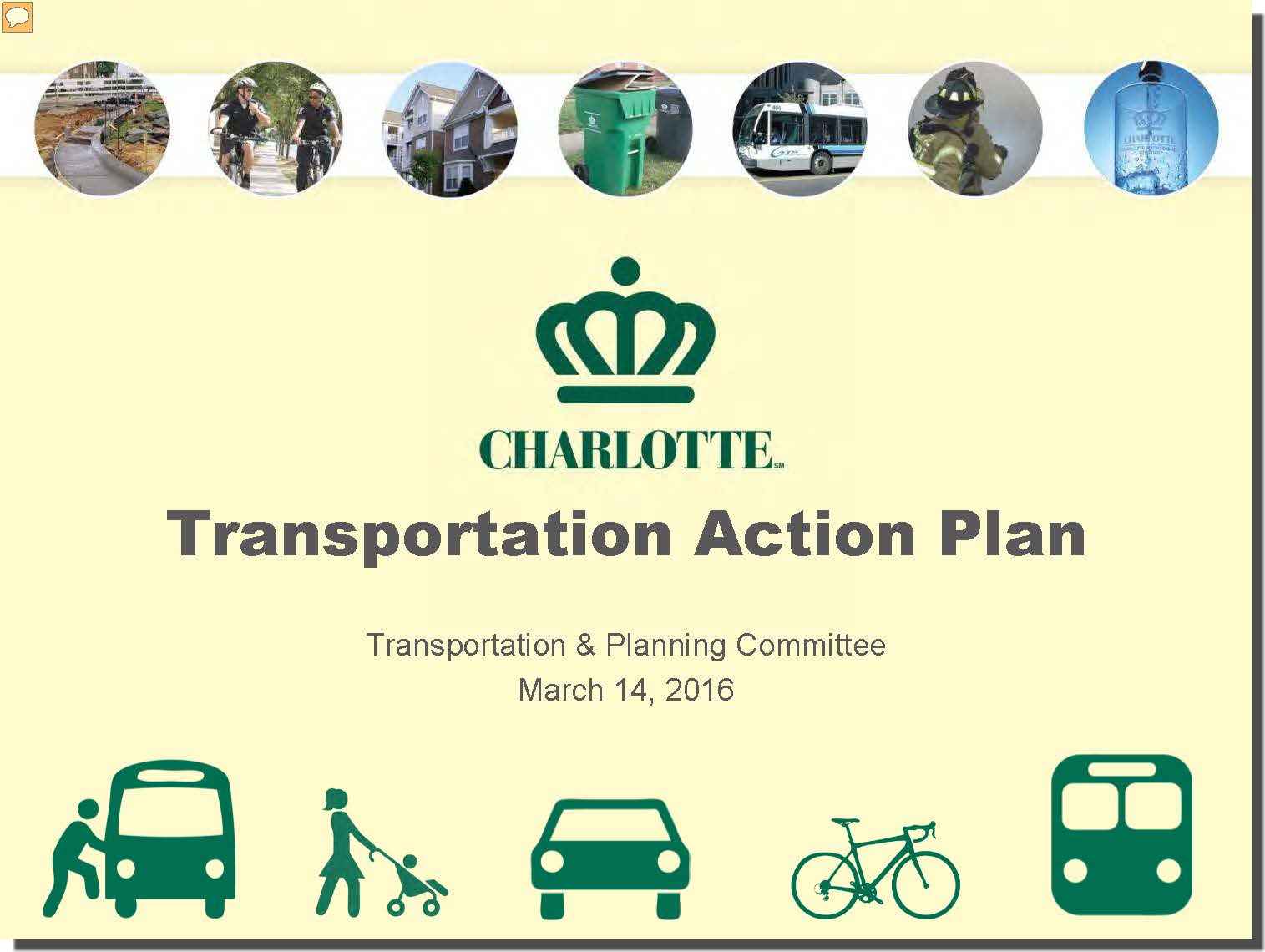 CHARLOTTE℠

Transportation Action Plan

Transportation & Planning Committee
March 14, 2016